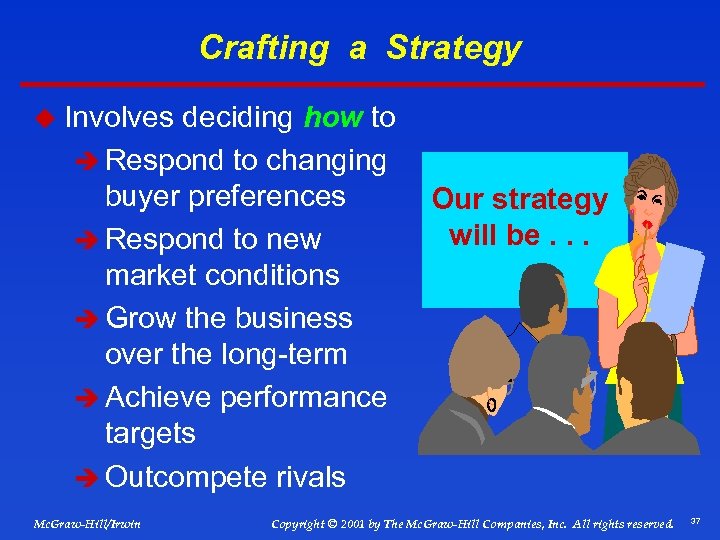 Crafting a Strategy

◆ Involves deciding how to

➔ Respond to changing buyer preferences

➔ Respond to new market conditions

➔ Grow the business over the long-term

➔ Achieve performance targets

➔ Outcompete rivals

Our strategy will be . . .

McGraw-Hill/Irwin

Copyright © 2001 by The McGraw-Hill Companies, Inc. All rights reserved.

37